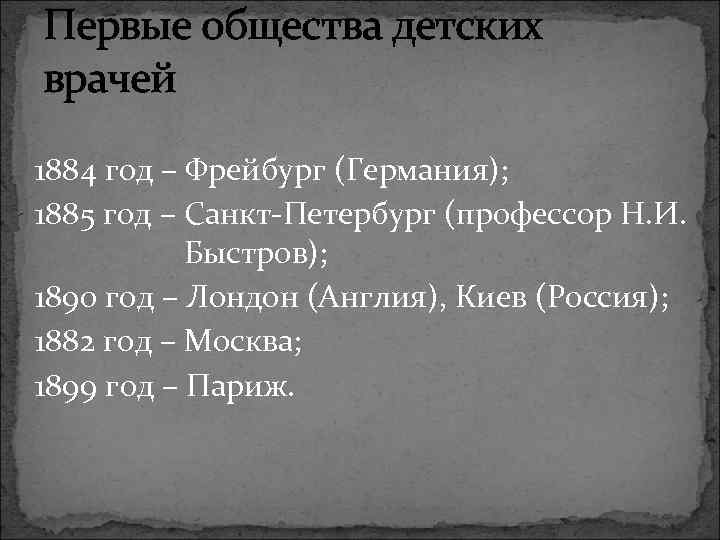 Первые общества детских врачей

1884 год – Фрейбург (Германия);

1885 год – Санкт-Петербург (профессор Н.И. Быстров);

1890 год – Лондон (Англия), Киев (Россия);

1882 год – Москва;

1899 год – Париж.